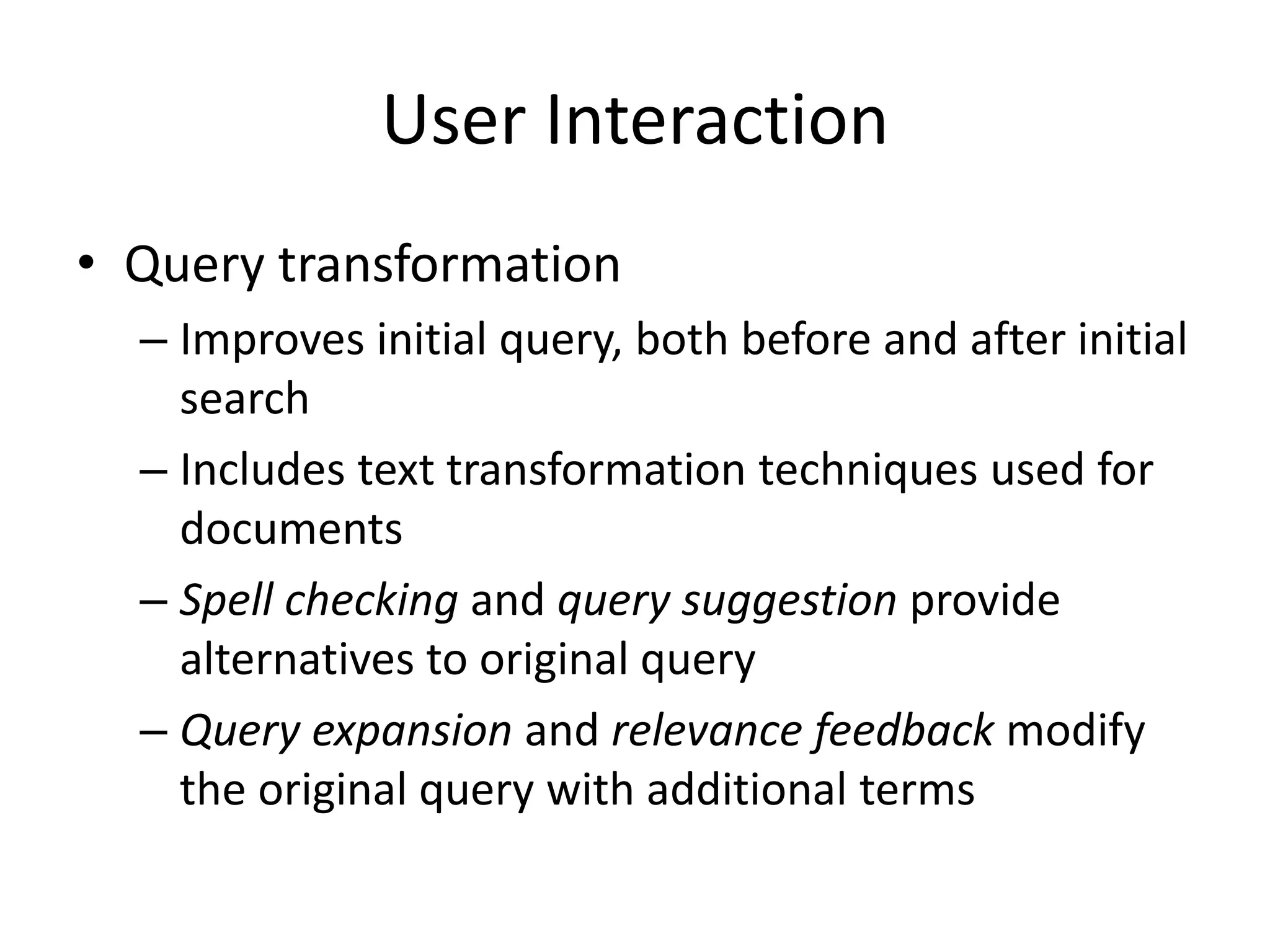 User Interaction

• Query transformation
– Improves initial query, both before and after initial search
– Includes text transformation techniques used for documents
– Spell checking and query suggestion provide alternatives to original query
– Query expansion and relevance feedback modify the original query with additional terms